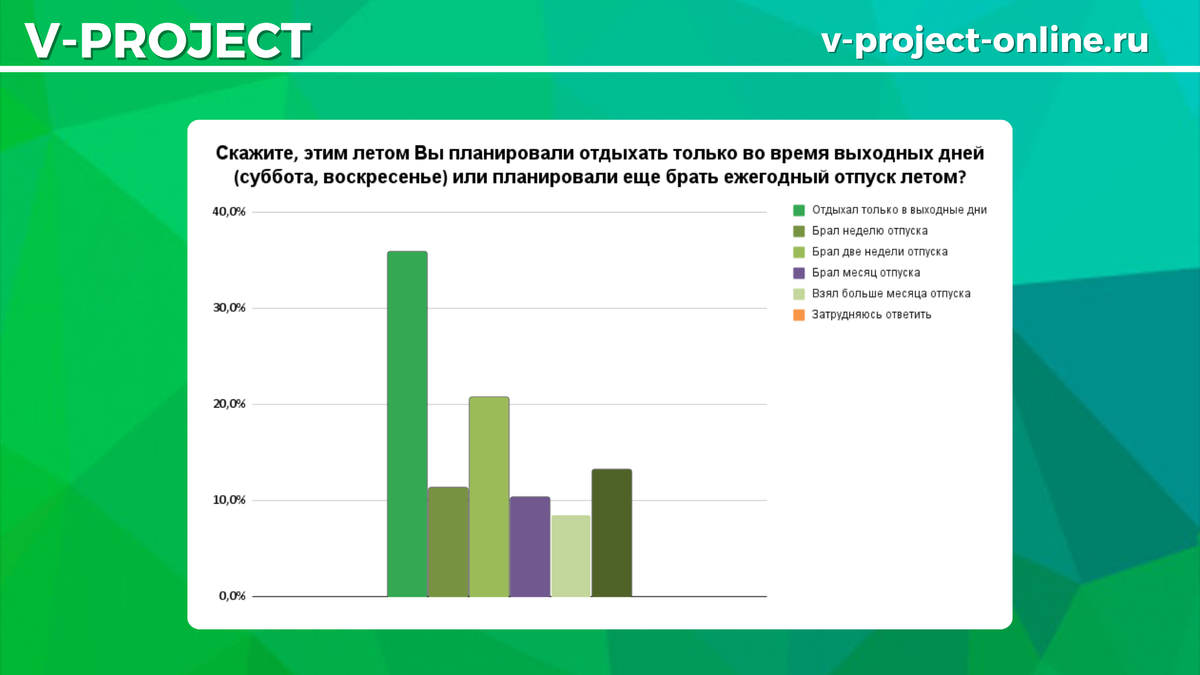 V-PROJECT

v-project-online.ru

Скажите, этим летом Вы планировали отдыхать только во время выходных дней (суббота, воскресенье) или планировали еще брать ежегодный отпуск летом?

40,0%

30,0%

20,0%

10,0%

0,0%

Отдыхал только в выходные дни
Брал неделю отпуска
Брал две недели отпуска
Брал месяц отпуска
Взял больше месяца отпуска
Затрудняюсь ответить